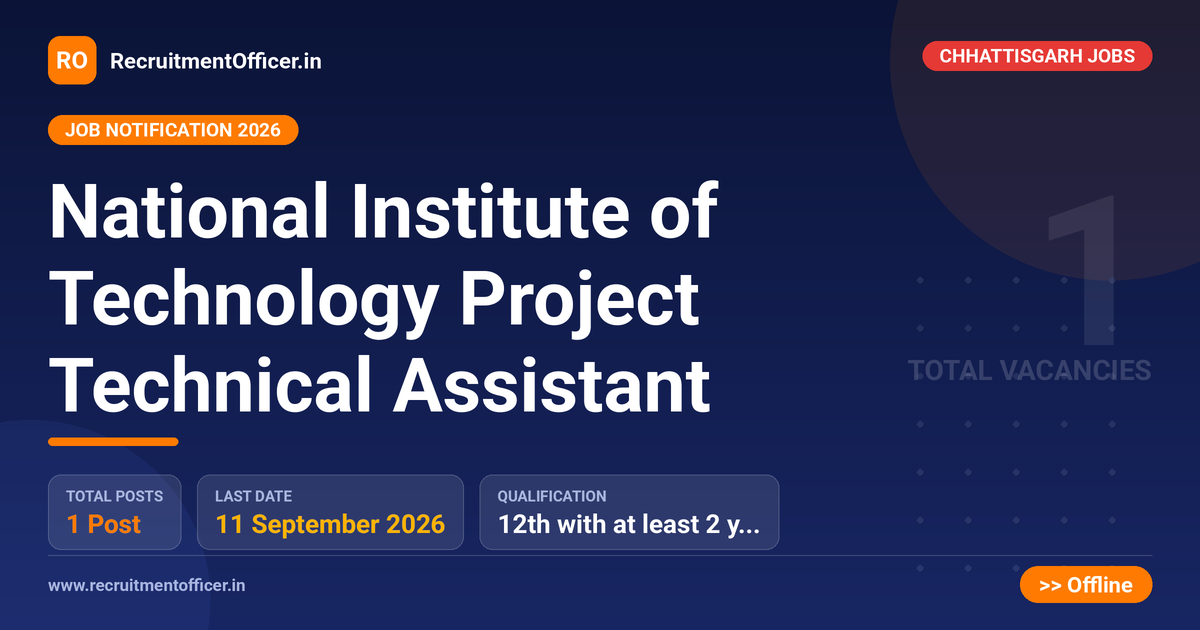 RO RecruitmentOfficer.in

CHHATTISGARH JOBS

JOB NOTIFICATION 2026

National Institute of Technology Project Technical Assistant

1
TOTAL VACANCIES

TOTAL POSTS
1 Post

LAST DATE
11 September 2026

QUALIFICATION
12th with at least 2 y...

www.recruitmentofficer.in

>> Offline